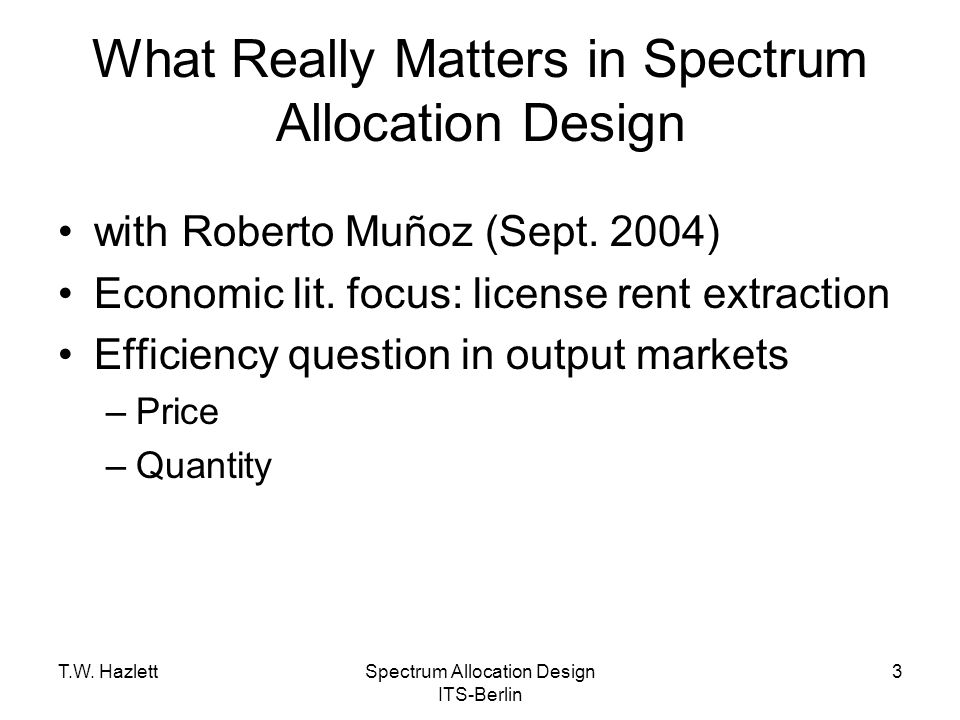 What Really Matters in Spectrum Allocation Design

• with Roberto Muñoz (Sept. 2004)
• Economic lit. focus: license rent extraction
• Efficiency question in output markets
– Price
– Quantity

T.W. Hazlett

Spectrum Allocation Design
ITS-Berlin

3